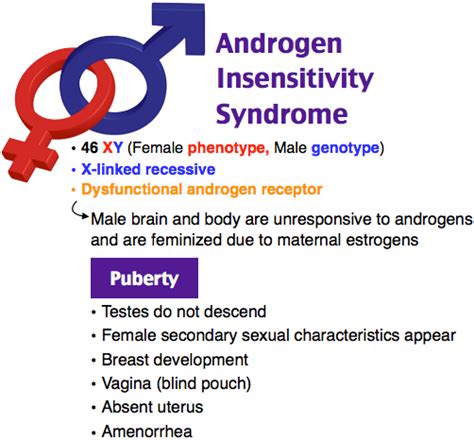 Androgen Insensitivity Syndrome

• 46 XY (Female phenotype, Male genotype)
• X-linked recessive
• Dysfunctional androgen receptor

Male brain and body are unresponsive to androgens and are feminized due to maternal estrogens

Puberty

• Testes do not descend
• Female secondary sexual characteristics appear
• Breast development
• Vagina (blind pouch)
• Absent uterus
• Amenorrhea